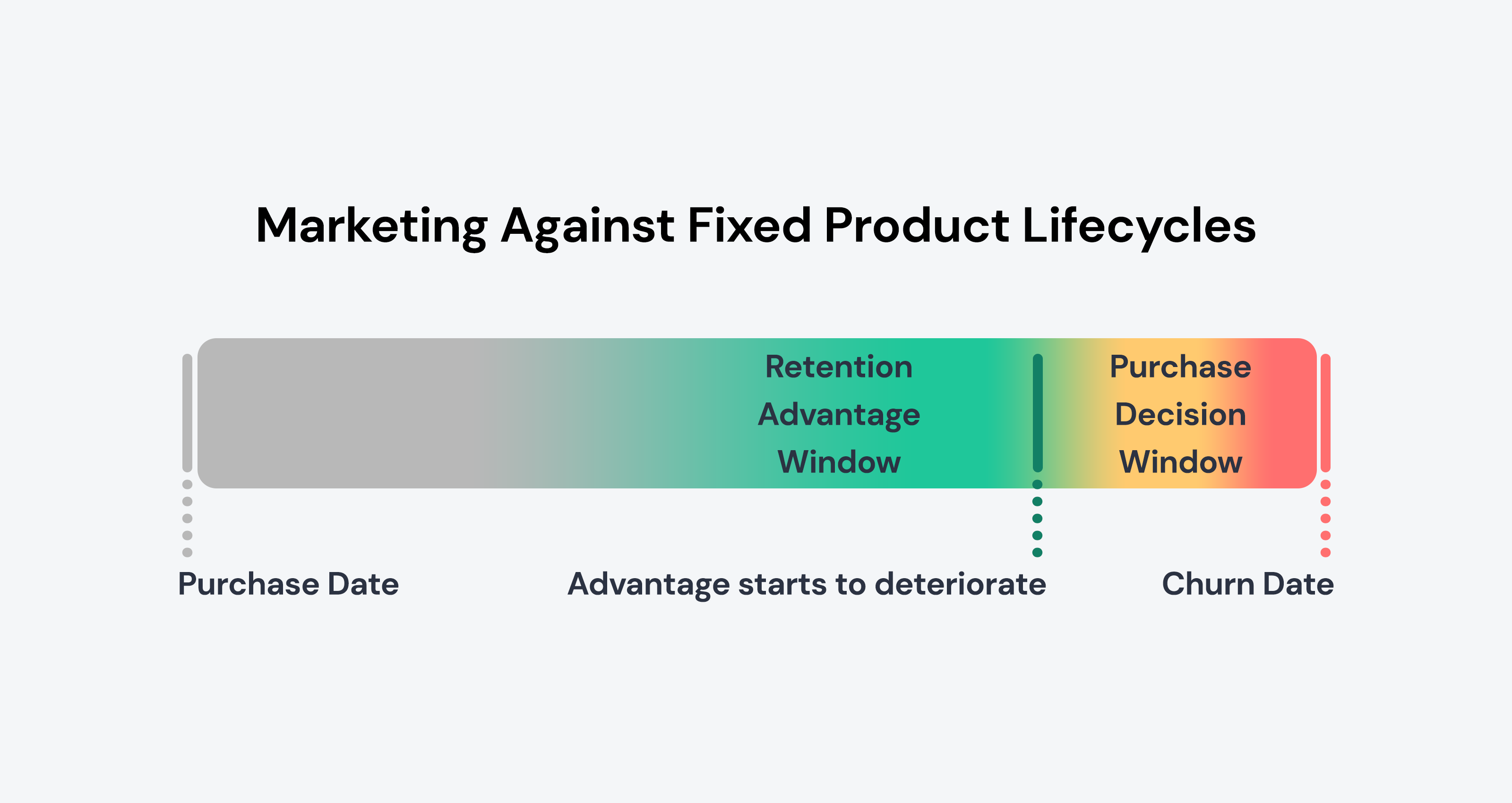 Marketing Against Fixed Product Lifecycles

Retention Advantage Window

Purchase Decision Window

Purchase Date

Advantage starts to deteriorate

Churn Date